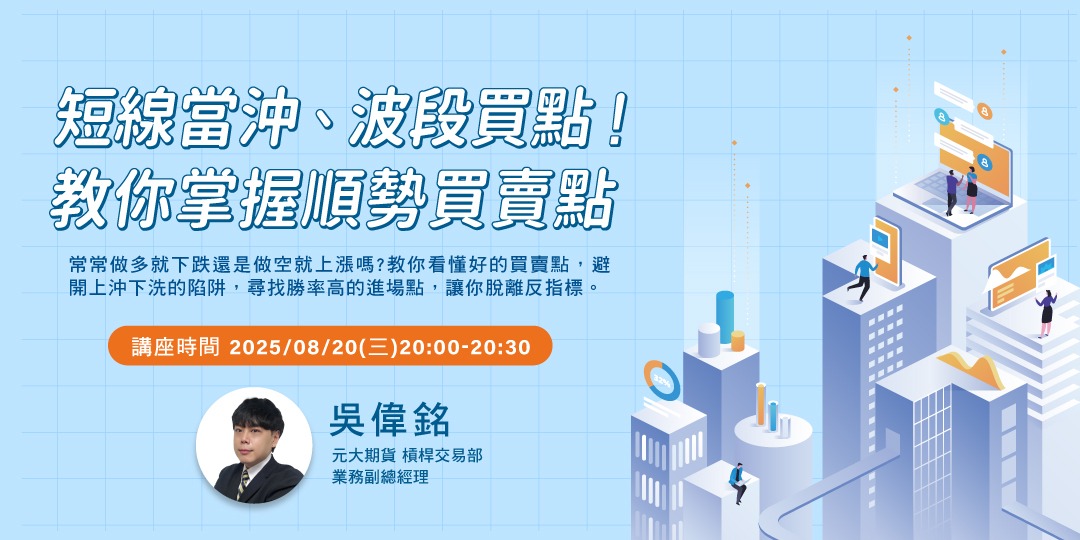 短線當沖、波段買點！
教你掌握順勢買賣點

常常做多就下跌還是做空就上漲嗎?教你看懂好的買賣點，避開上沖下洗的陷阱，尋找勝率高的進場點，讓你脫離反指標。

講座時間 2025/08/20(三)20:00-20:30

吳偉銘
元大期貨 槓桿交易部
業務副總經理